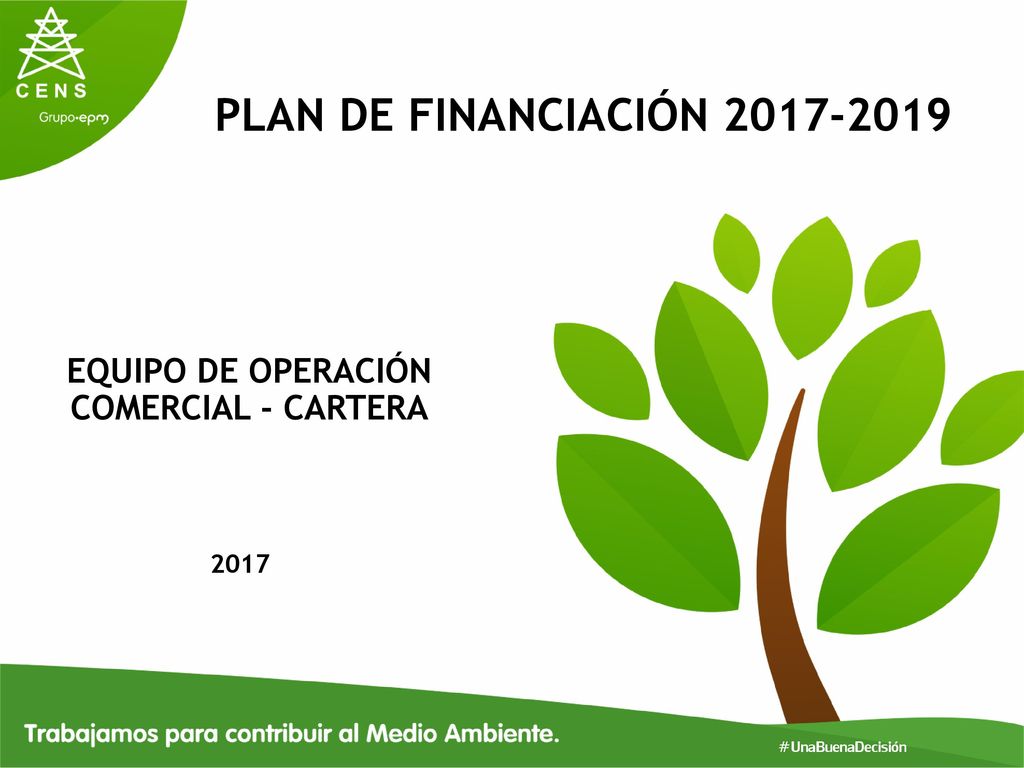 CENS
Grupo-epm

PLAN DE FINANCIACIÓN 2017-2019

EQUIPO DE OPERACIÓN COMERCIAL - CARTERA

2017

Trabajamos para contribuir al Medio Ambiente.

#UnaBuenaDecisión